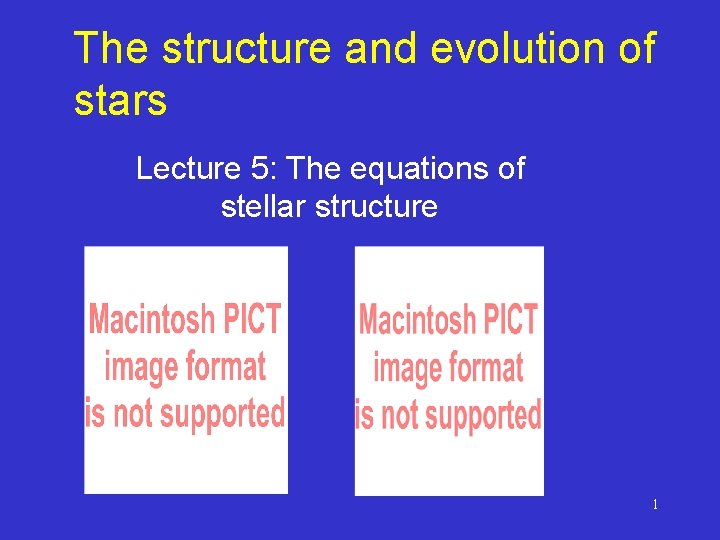 The structure and evolution of stars

Lecture 5: The equations of stellar structure

Macintosh PICT image format is not supported

Macintosh PICT image format is not supported

1